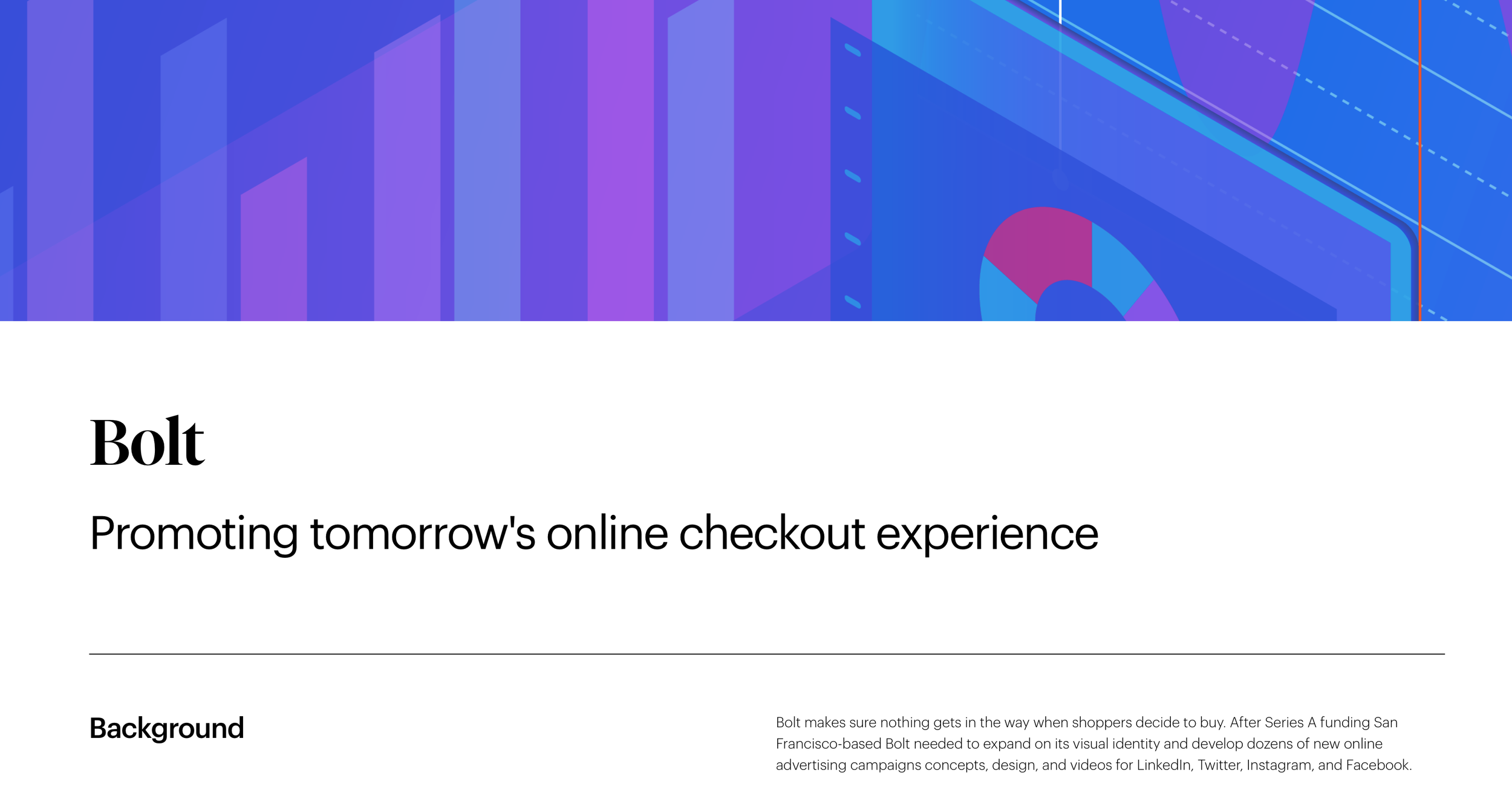 Bolt

Promoting tomorrow's online checkout experience

Background

Bolt makes sure nothing gets in the way when shoppers decide to buy. After Series A funding San Francisco-based Bolt needed to expand on its visual identity and develop dozens of new online advertising campaigns concepts, design, and videos for LinkedIn, Twitter, Instagram, and Facebook.